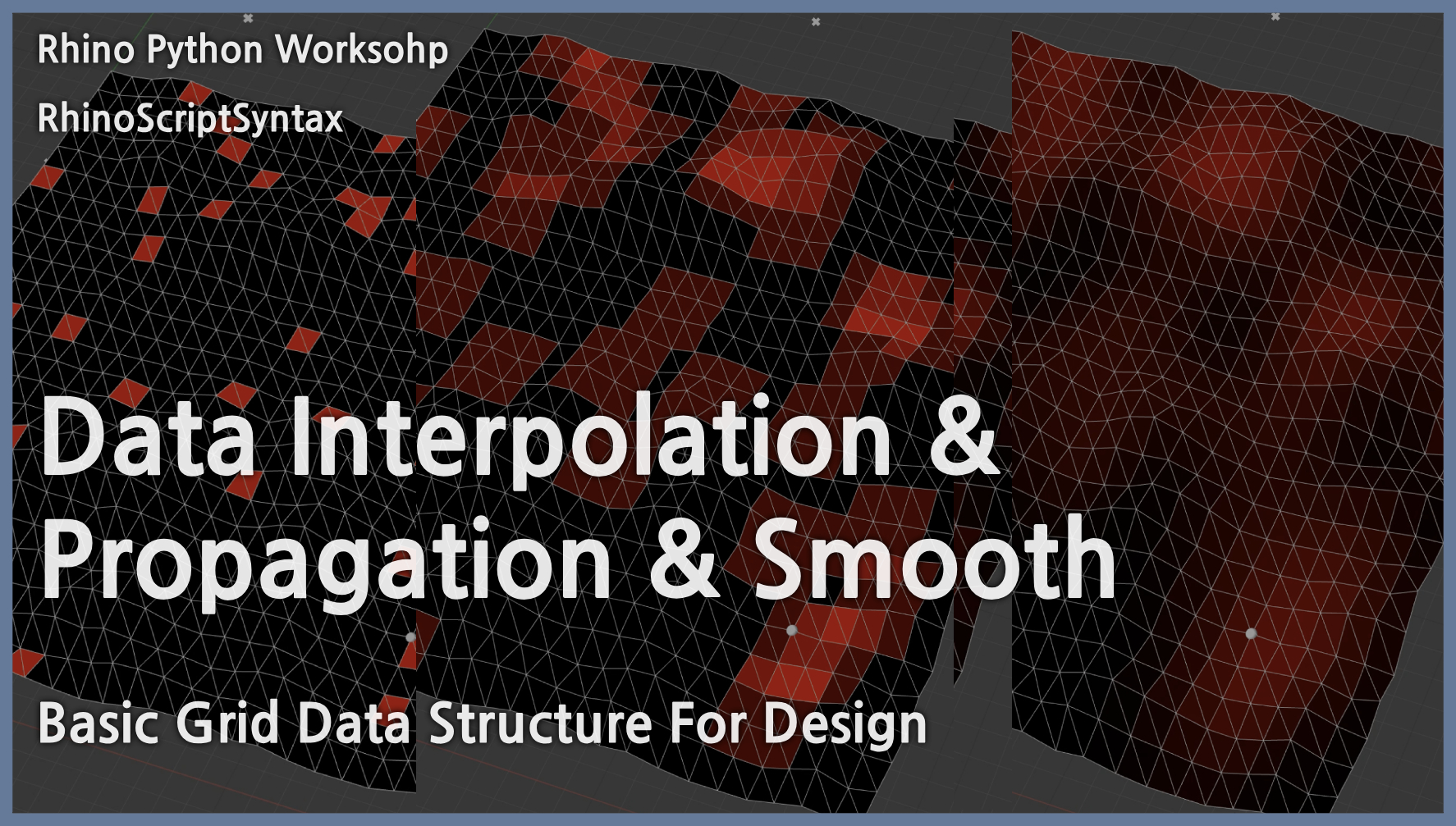 Rhino Python Worksohp

RhinoScriptSyntax

Data Interpolation & Propagation & Smooth

Basic Grid Data Structure For Design